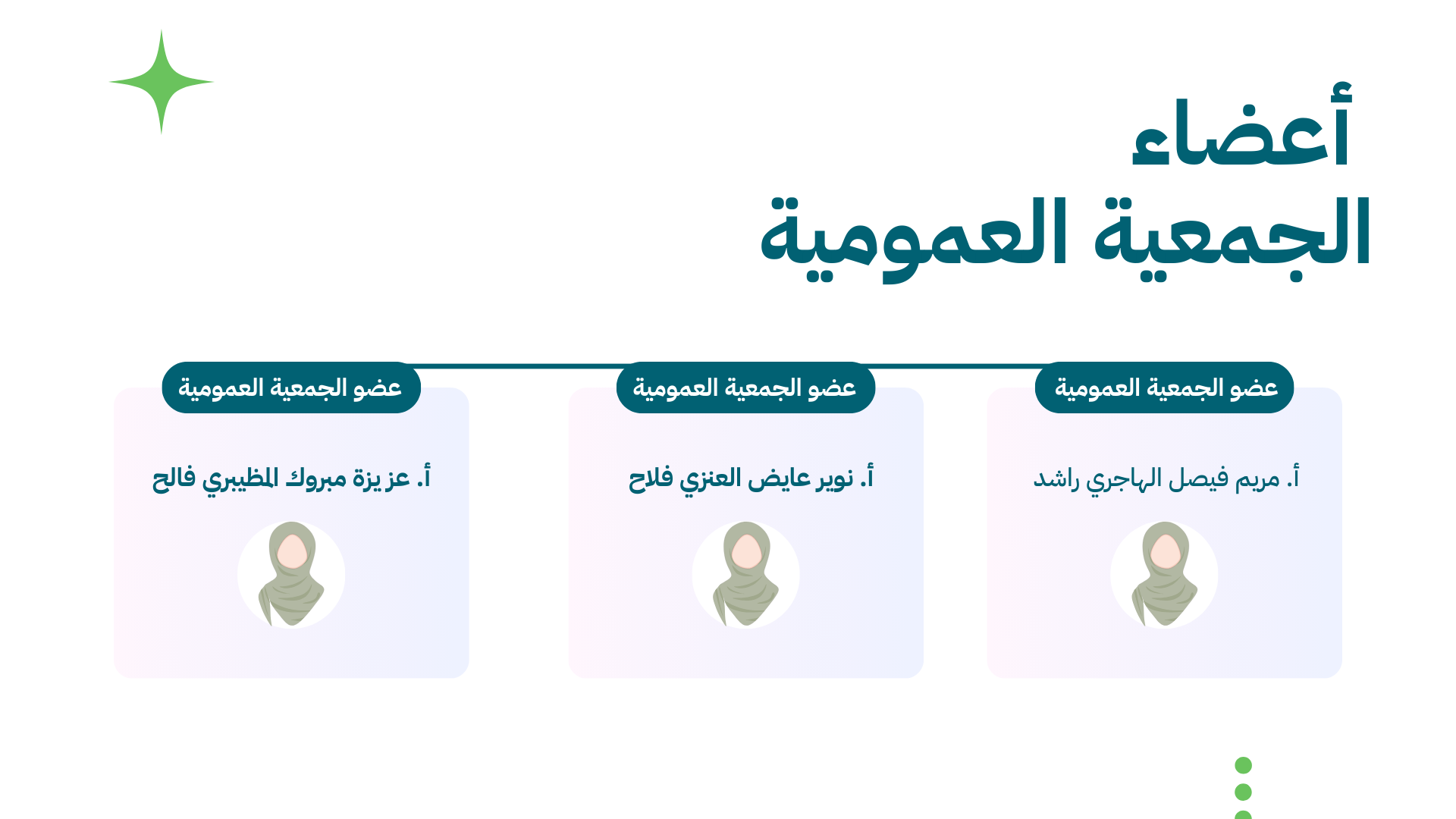 أعضاء
الجمعية العمومية

عضو الجمعية العمومية

أ. مريم فيصل الهاجري راشد

عضو الجمعية العمومية

أ. نوير عايض العنزي فلاح

عضو الجمعية العمومية

أ. عزيزة مبروك المظيبري فالح